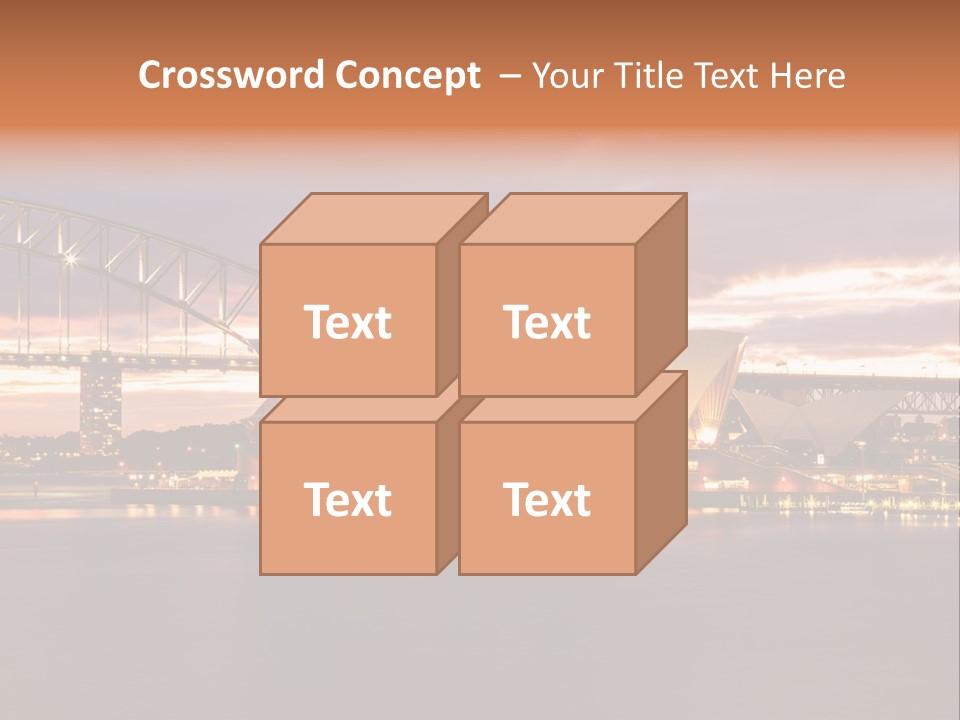 Crossword Concept – Your Title Text Here

Text

Text

Text

Text